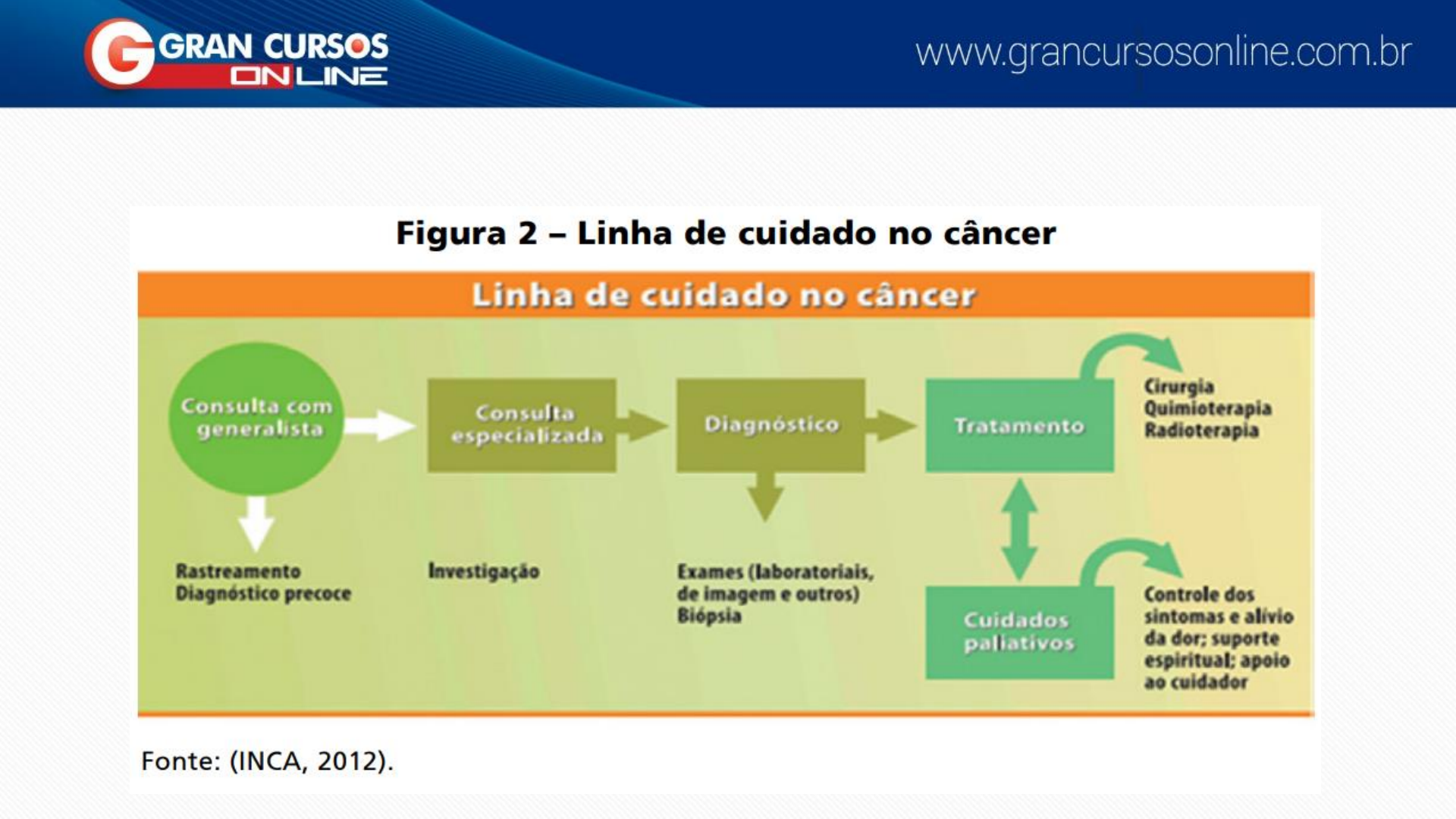 GRAN CURSOS ONLINE

www.grancursosonline.com.br

Figura 2 – Linha de cuidado no câncer

Linha de cuidado no câncer

Consulta com generalista

Consulta especializada

Diagnóstico

Tratamento

Cirurgia
Quimioterapia
Radioterapia

Rastreamento
Diagnóstico precoce

Investigação

Exames (laboratoriais, de imagem e outros)
Biópsia

Cuidados paliativos

Controle dos sintomas e alívio da dor; suporte espiritual; apoio ao cuidador

Fonte: (INCA, 2012).